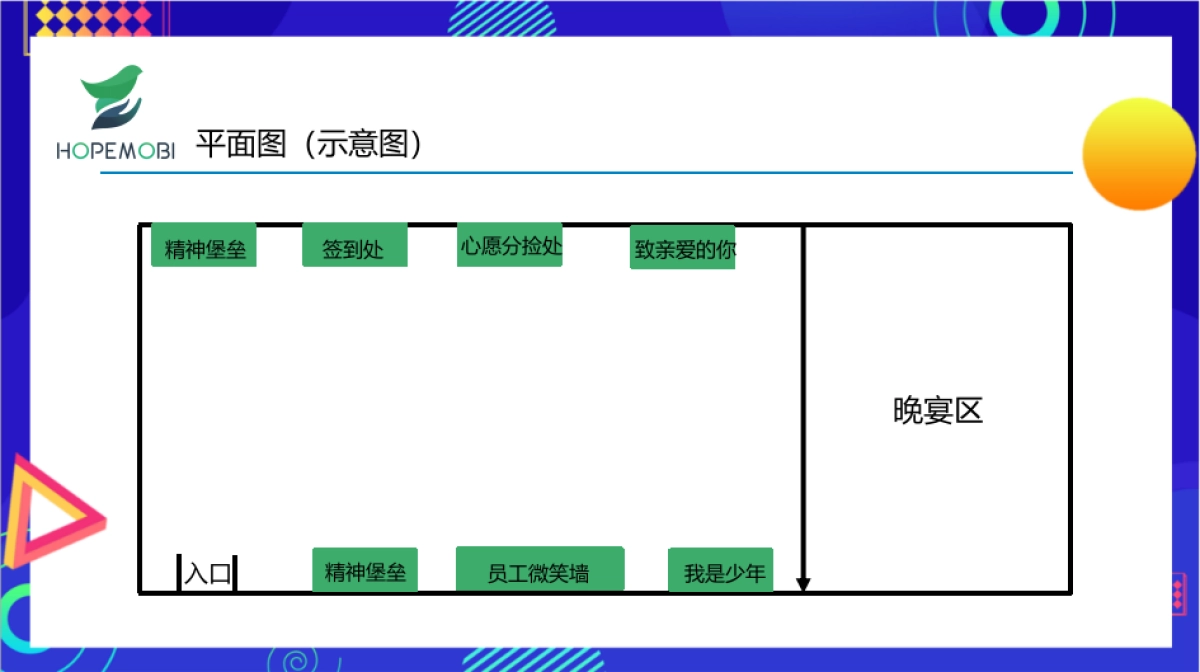 HOPEMOBI

平面图（示意图）

精神堡垒

签到处

心愿分捡处

致亲爱的你

晚宴区

入口

精神堡垒

员工微笑墙

我是少年